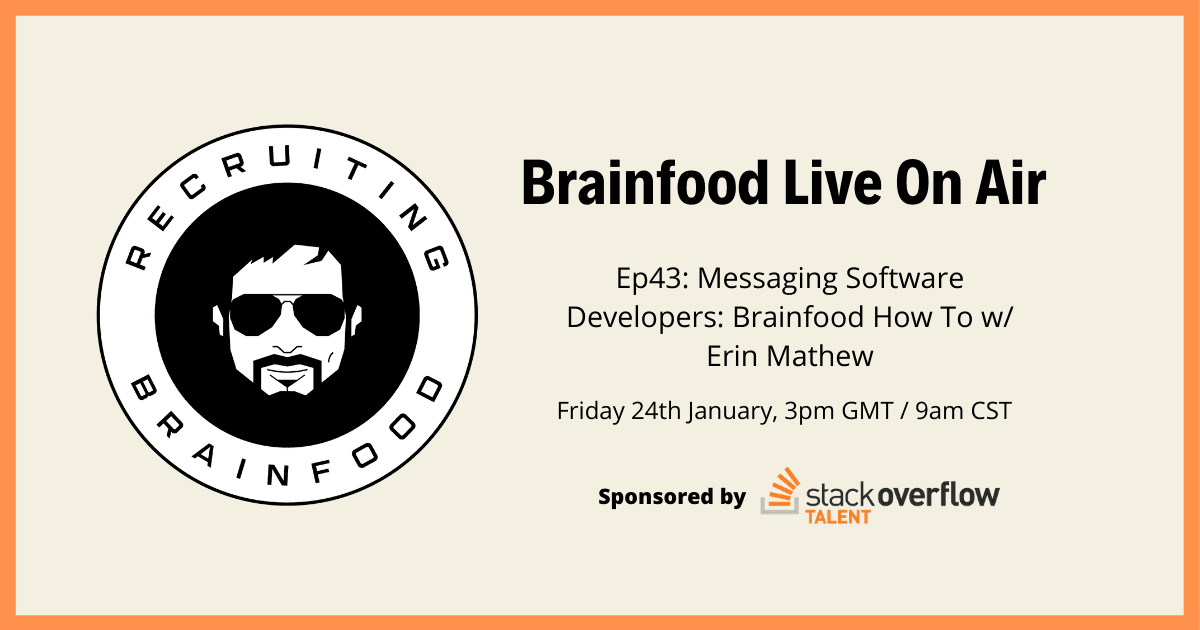 RECRUITING
BRAINFOOD

Brainfood Live On Air

Ep43: Messaging Software Developers: Brainfood How To w/ Erin Mathew

Friday 24th January, 3pm GMT / 9am CST

Sponsored by stack overflow TALENT